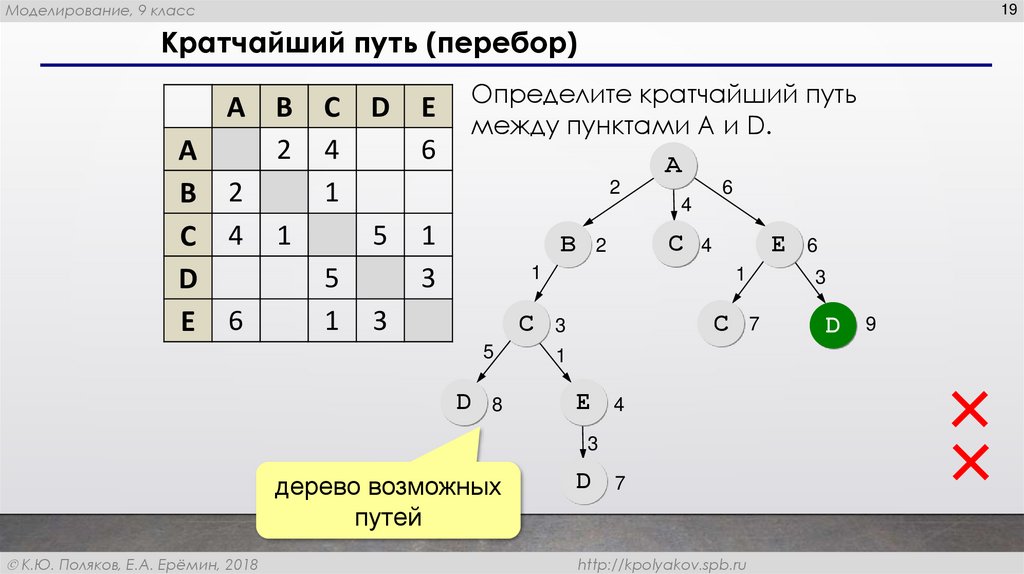 Моделирование, 9 класс

19

Кратчайший путь (перебор)

| | A | B | C | D | E |
|---|---|---|---|---|---|
| A | | 2 | 4 | | 6 |
| B | 2 | | 1 | | |
| C | 4 | 1 | | 5 | 1 |
| D | | | 5 | | 3 |
| E | 6 | | 1 | 3 | |

Определите кратчайший путь между пунктами A и D.

A
2
4
6
B 2
C 4
E 6
1
1
3
C 3
C 7
D 9
5
1
D 8
E 4
3
D 7

дерево возможных путей

© К.Ю. Поляков, Е.А. Ерёмин, 2018

http://kpolyakov.spb.ru